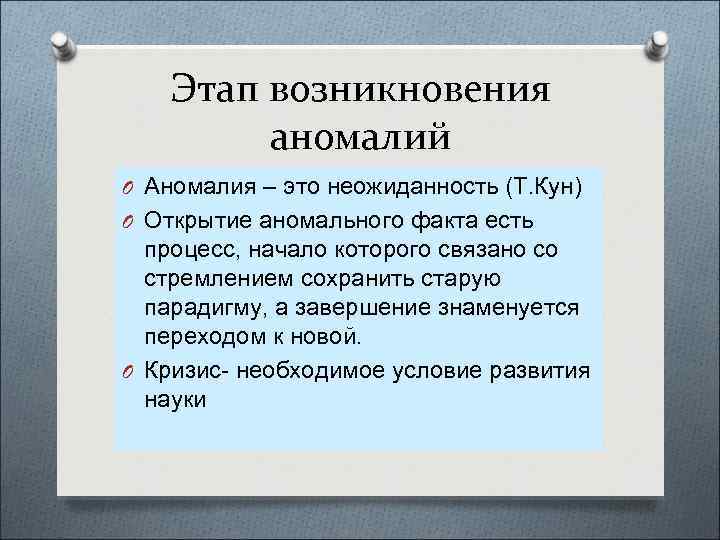 Этап возникновения аномалий

Аномалия – это неожиданность (Т.Кун)

Открытие аномального факта есть процесс, начало которого связано со стремлением сохранить старую парадигму, а завершение знаменуется переходом к новой.

Кризис- необходимое условие развития науки